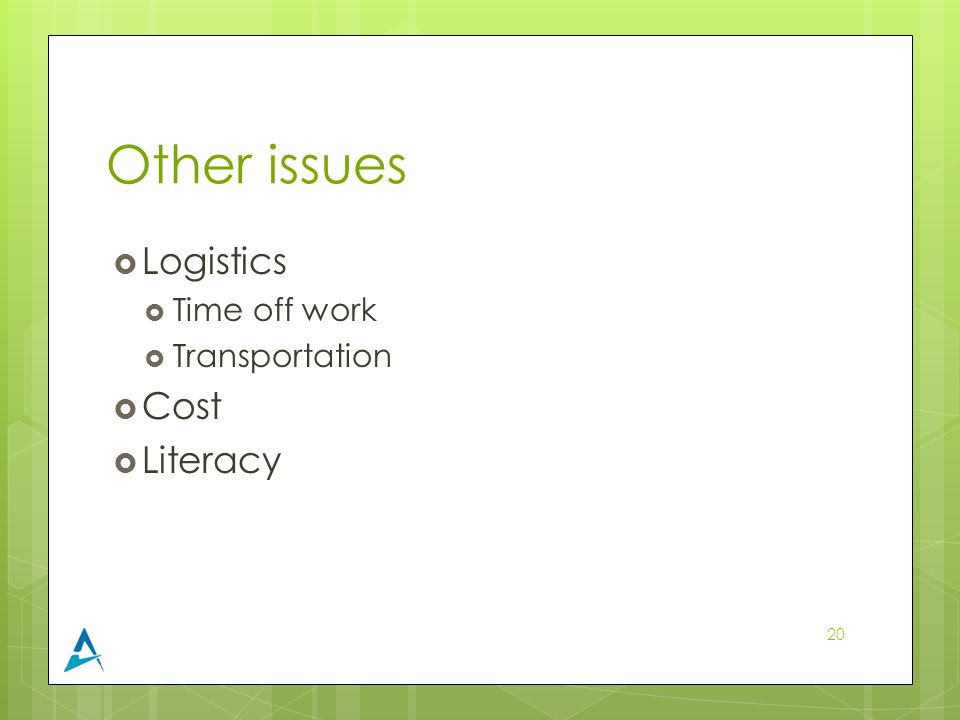 Other issues

Logistics
Time off work
Transportation
Cost
Literacy

20